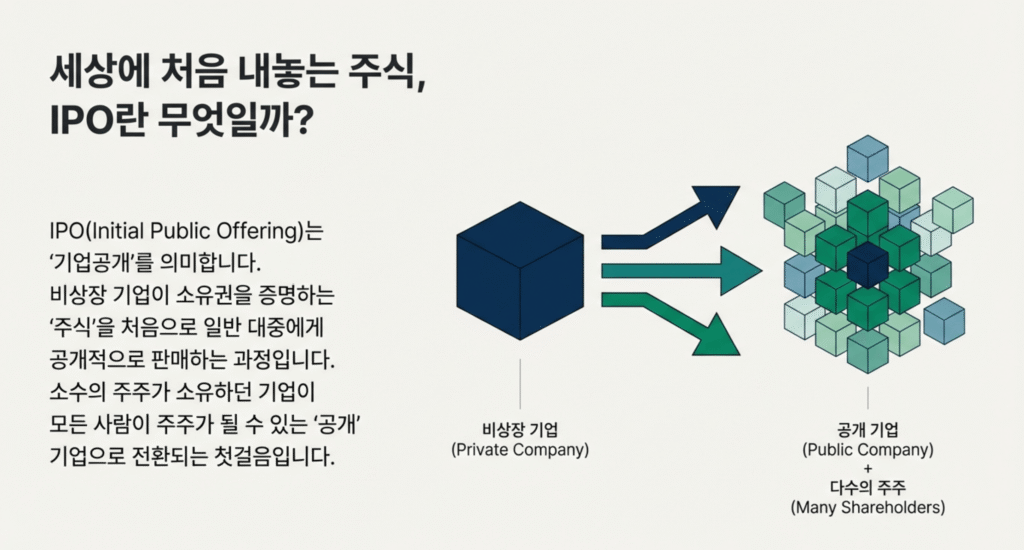 세상에 처음 내놓는 주식, IPO란 무엇일까?

IPO(Initial Public Offering)는 ‘기업공개’를 의미합니다. 비상장 기업이 소유권을 증명하는 ‘주식’을 처음으로 일반 대중에게 공개적으로 판매하는 과정입니다. 소수의 주주가 소유하던 기업이 모든 사람이 주주가 될 수 있는 ‘공개’ 기업으로 전환되는 첫걸음입니다.

비상장 기업
(Private Company)

공개 기업
(Public Company)
+
다수의 주주
(Many Shareholders)